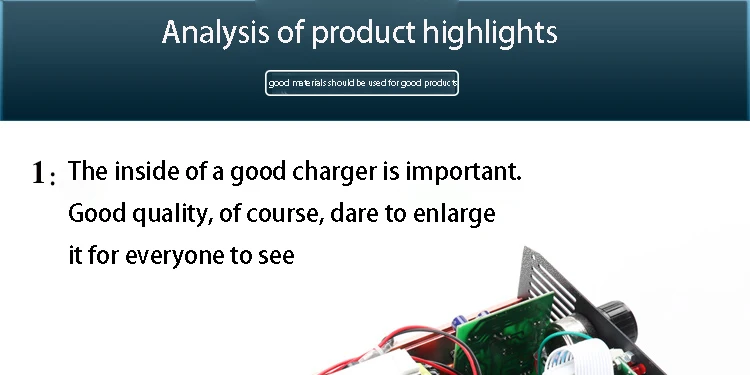 Analysis of product highlights

good materials should be used for good products

1: The inside of a good charger is important. Good quality, of course, dare to enlarge it for everyone to see